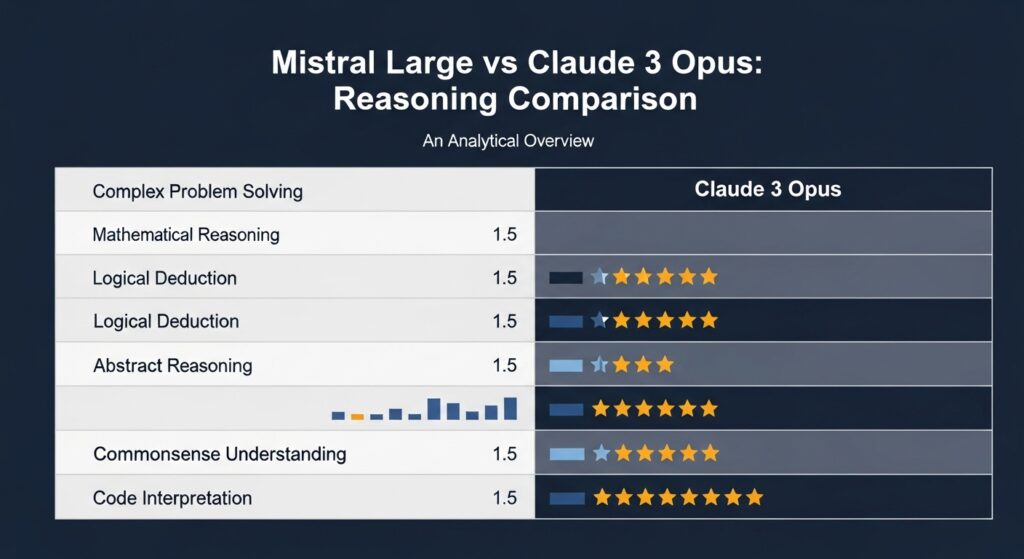 Mistral Large vs Claude 3 Opus:
Reasoning Comparison

An Analytical Overview

| Complex Problem Solving | | Claude 3 Opus |
|---|---|---|
| Mathematical Reasoning | 1.5 | |
| Logical Deduction | 1.5 | |
| Logical Deduction | 1.5 | |
| Abstract Reasoning | 1.5 | |
| | | |
| Commonsense Understanding | 1.5 | |
| Code Interpretation | 1.5 | |